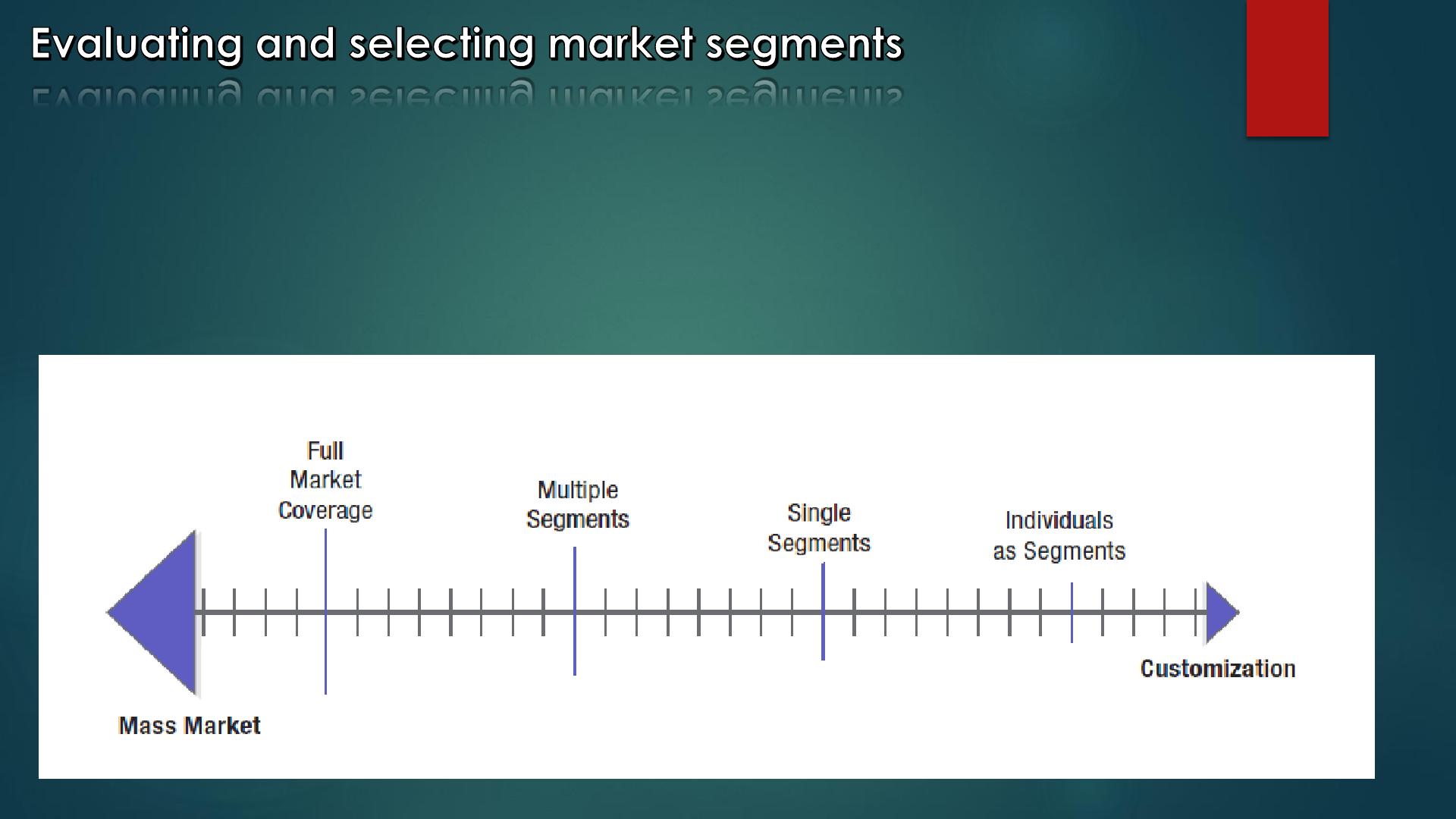 Evaluating and selecting market segments

Full Market Coverage

Multiple Segments

Single Segments

Individuals as Segments

Mass Market

Customization